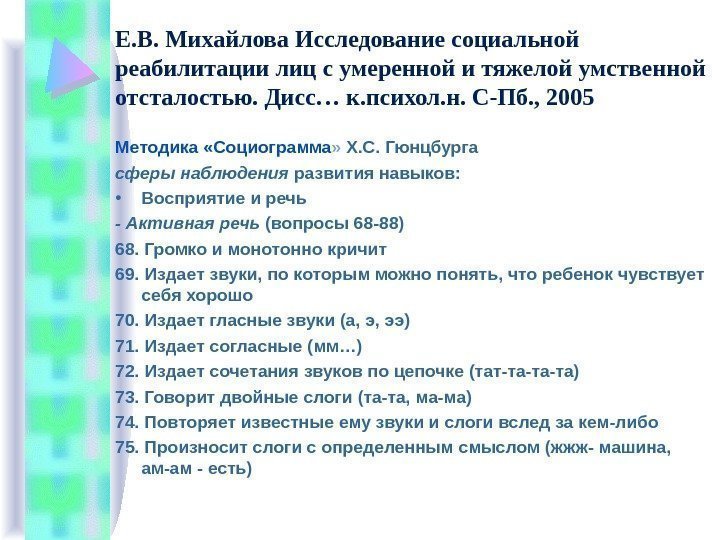 Е.В. Михайлова Исследование социальной реабилитации лиц с умеренной и тяжелой умственной отсталостью. Дисс… к.психол.н. С-Пб., 2005

Методика «Социограмма» Х.С. Гюнцбурга

сферы наблюдения развития навыков:

• Восприятие и речь

- Активная речь (вопросы 68-88)

68. Громко и монотонно кричит

69. Издает звуки, по которым можно понять, что ребенок чувствует себя хорошо

70. Издает гласные звуки (а, э, ээ)

71. Издает согласные (мм…)

72. Издает сочетания звуков по цепочке (тат-та-та-та)

73. Говорит двойные слоги (та-та, ма-ма)

74. Повторяет известные ему звуки и слоги вслед за кем-либо

75. Произносит слоги с определенным смыслом (жжж- машина, ам-ам - есть)